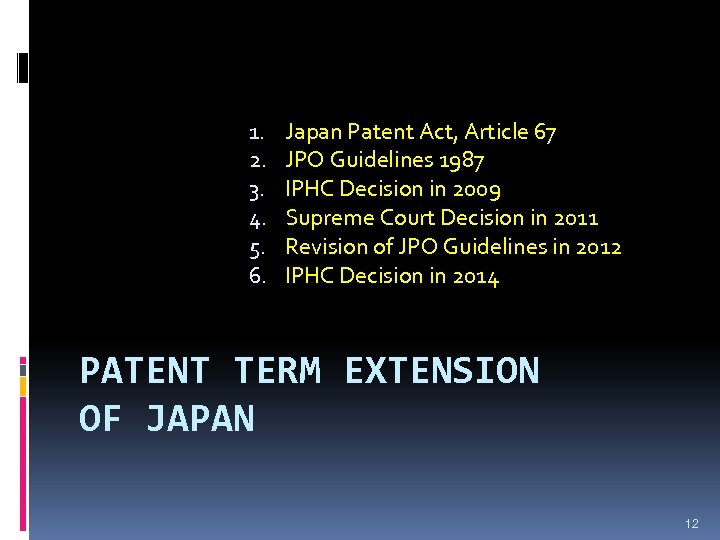 1. Japan Patent Act, Article 67
2. JPO Guidelines 1987
3. IPHC Decision in 2009
4. Supreme Court Decision in 2011
5. Revision of JPO Guidelines in 2012
6. IPHC Decision in 2014

PATENT TERM EXTENSION OF JAPAN

12